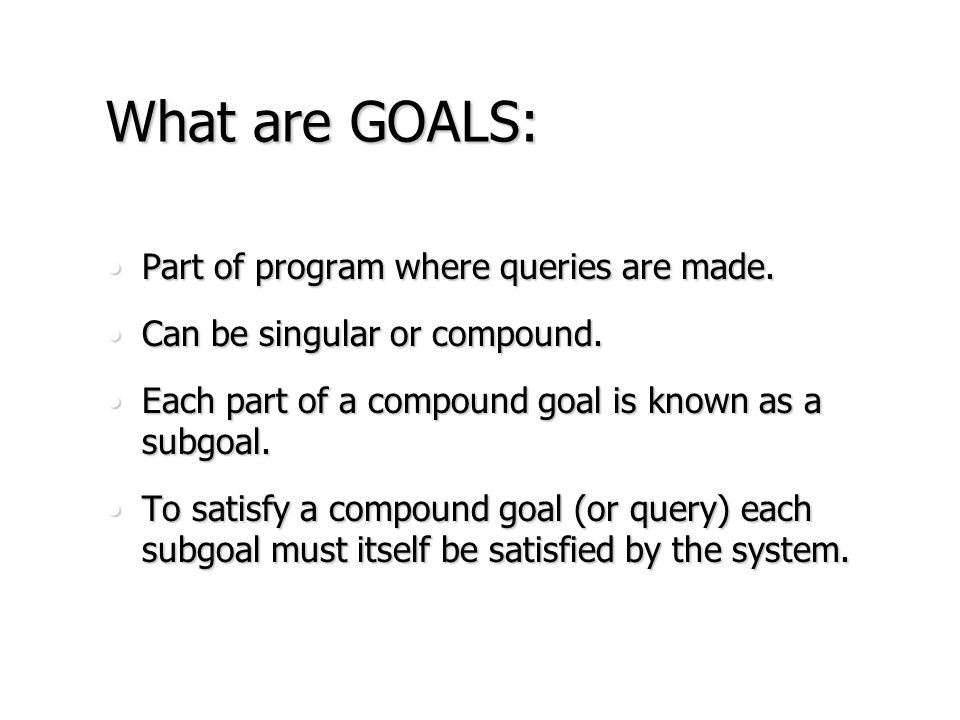 What are GOALS:

- Part of program where queries are made.
- Can be singular or compound.
- Each part of a compound goal is known as a subgoal.
- To satisfy a compound goal (or query) each subgoal must itself be satisfied by the system.